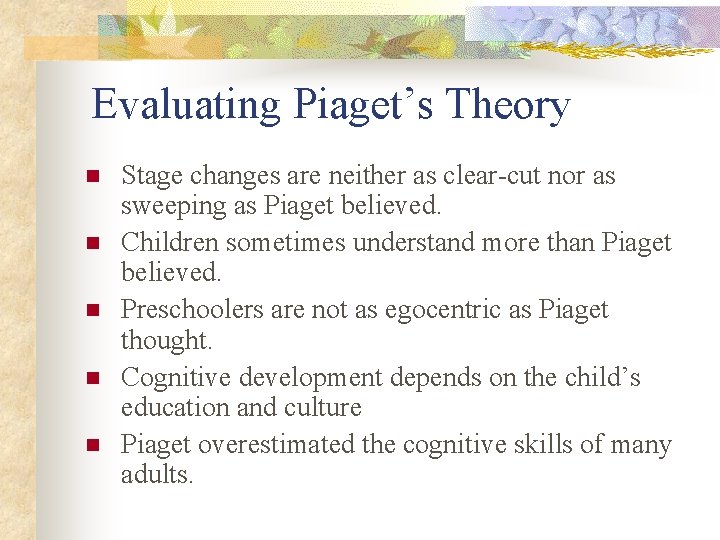 Evaluating Piaget’s Theory

- Stage changes are neither as clear-cut nor as sweeping as Piaget believed.
- Children sometimes understand more than Piaget believed.
- Preschoolers are not as egocentric as Piaget thought.
- Cognitive development depends on the child’s education and culture
- Piaget overestimated the cognitive skills of many adults.